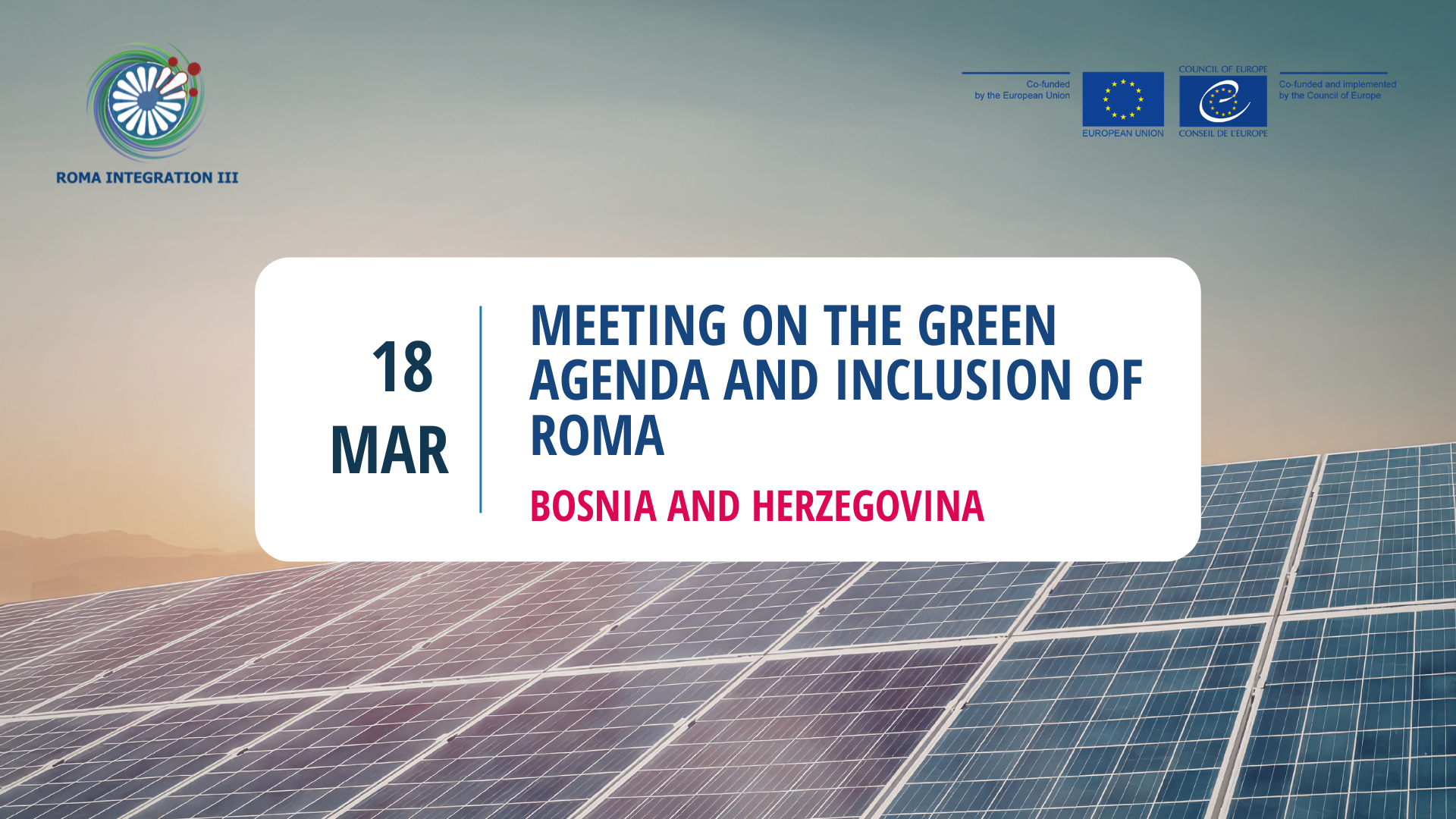 ROMA INTEGRATION III

Co-funded by the European Union

EUROPEAN UNION

COUNCIL OF EUROPE

CONSEIL DE L'EUROPE

Co-funded and implemented by the Council of Europe

18 MAR

MEETING ON THE GREEN AGENDA AND INCLUSION OF ROMA

BOSNIA AND HERZEGOVINA